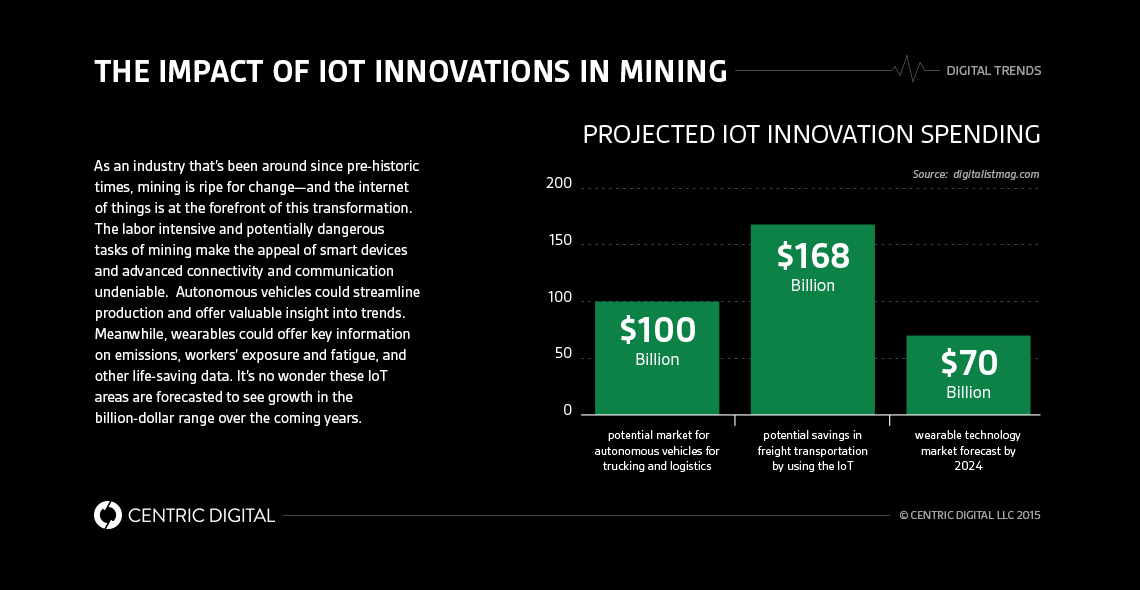 THE IMPACT OF IOT INNOVATIONS IN MINING

DIGITAL TRENDS

As an industry that's been around since pre-historic times, mining is ripe for change—and the internet of things is at the forefront of this transformation. The labor intensive and potentially dangerous tasks of mining make the appeal of smart devices and advanced connectivity and communication undeniable. Autonomous vehicles could streamline production and offer valuable insight into trends. Meanwhile, wearables could offer key information on emissions, workers' exposure and fatigue, and other life-saving data. It's no wonder these IoT areas are forecasted to see growth in the billion-dollar range over the coming years.

PROJECTED IOT INNOVATION SPENDING

Source: digitalistmag.com

200
150
100
50
0

$100 Billion
$168 Billion
$70 Billion

potential market for autonomous vehicles for trucking and logistics

potential savings in freight transportation by using the IoT

wearable technology market forecast by 2024

CENTRIC DIGITAL

© CENTRIC DIGITAL LLC 2015